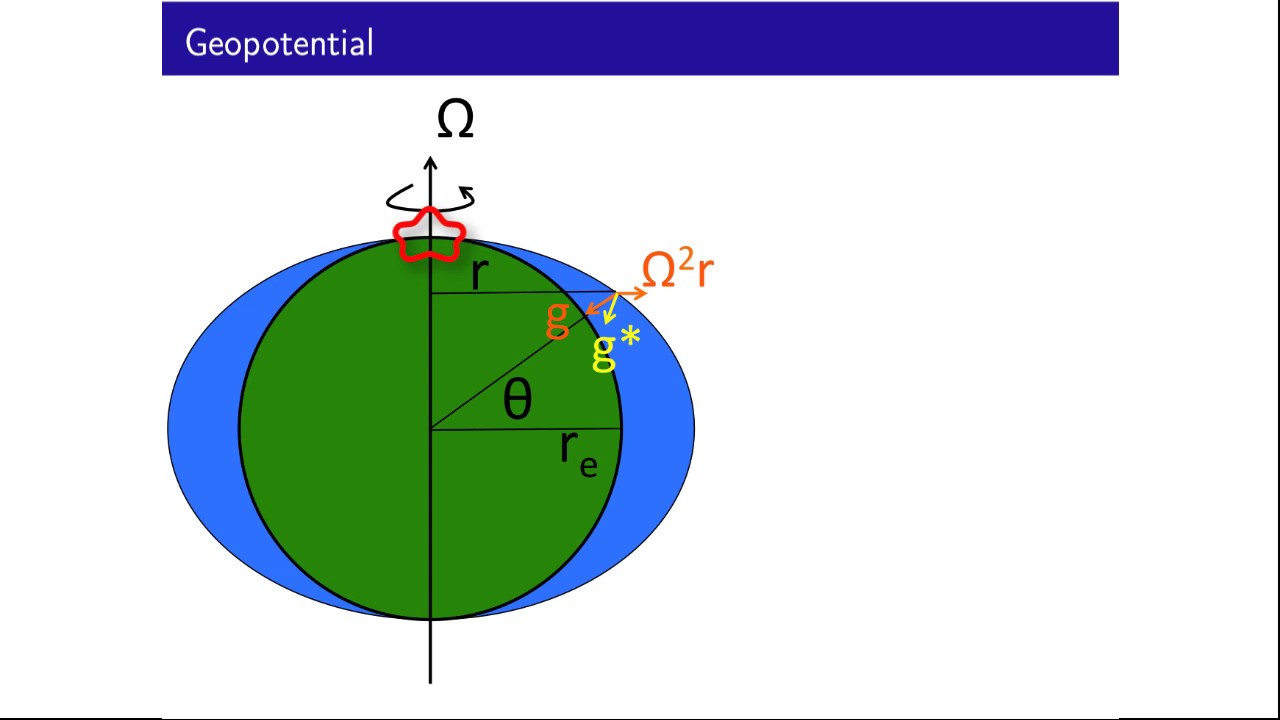 Geopotential

$\Omega$

r

$\Omega^2 r$

g

g*

$\theta$

$r_e$